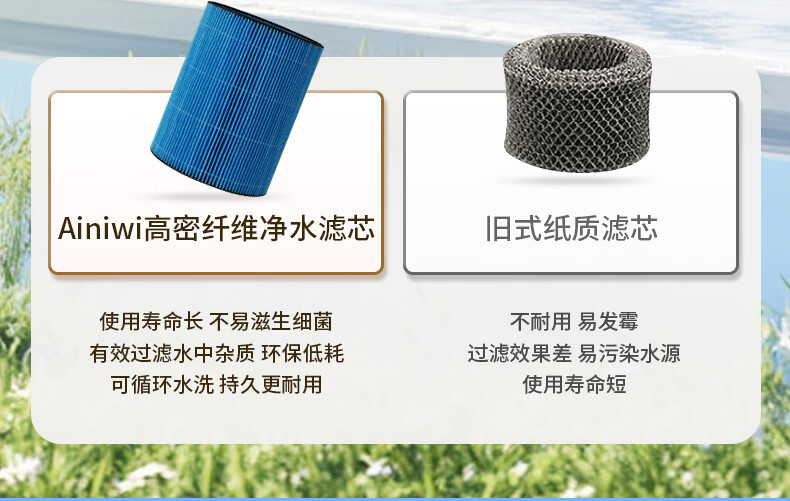 Ainiwi高密纤维净水滤芯

使用寿命长 不易滋生细菌
有效过滤水中杂质 环保低耗
可循环水洗 持久更耐用

旧式纸质滤芯

不耐用 易发霉
过滤效果差 易污染水源
使用寿命短